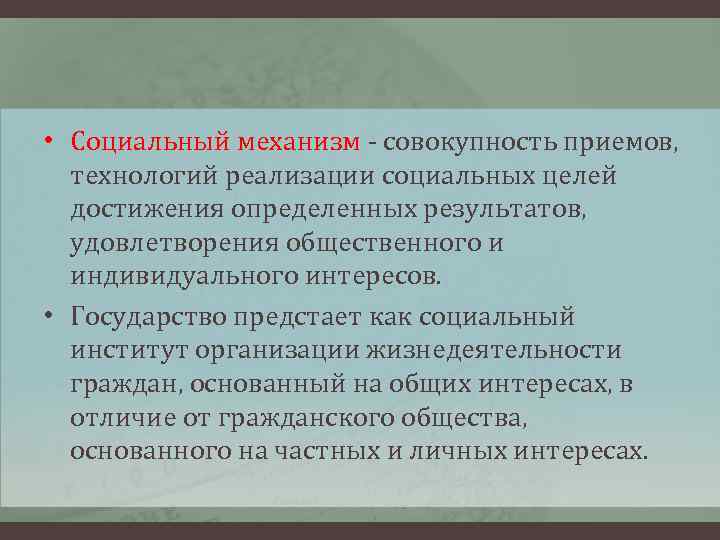 • Социальный механизм - совокупность приемов, технологий реализации социальных целей достижения определенных результатов, удовлетворения общественного и индивидуального интересов.

• Государство предстает как социальный институт организации жизнедеятельности граждан, основанный на общих интересах, в отличие от гражданского общества, основанного на частных и личных интересах.